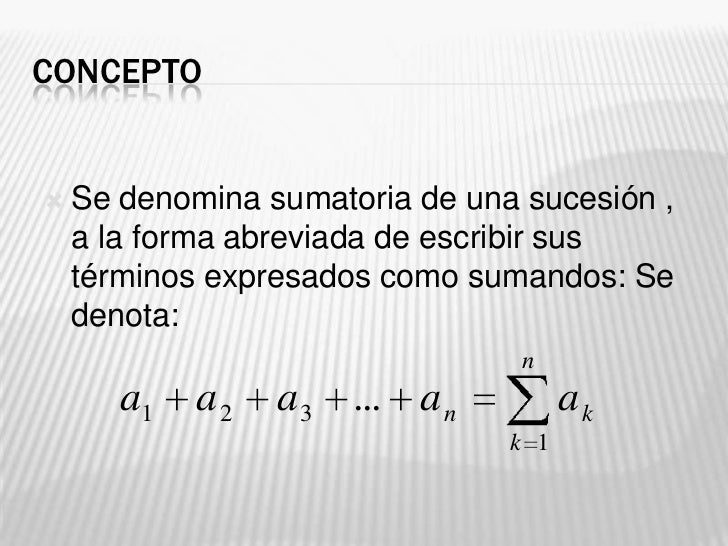 CONCEPTO

Se denomina sumatoria de una sucesión , a la forma abreviada de escribir sus términos expresados como sumandos: Se denota:

$a_1 + a_2 + a_3 + ... + a_n = \sum_{k=1}^{n} a_k$